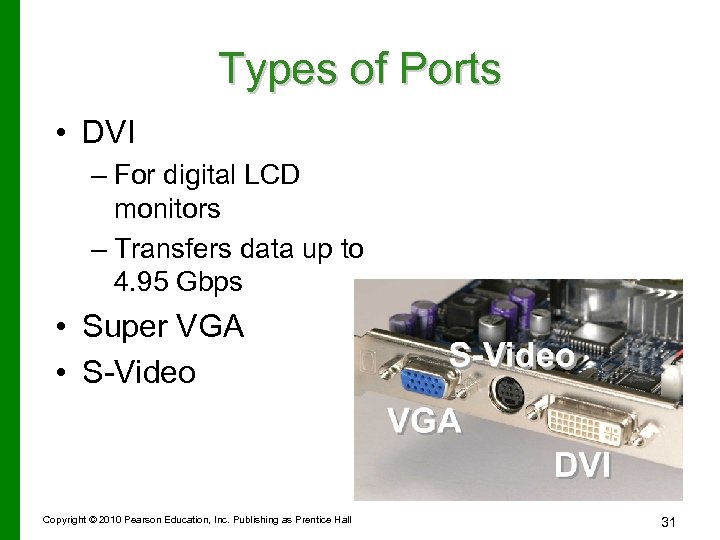 Types of Ports

• DVI
– For digital LCD monitors
– Transfers data up to 4.95 Gbps
• Super VGA
• S-Video

S-Video
VGA
DVI

Copyright © 2010 Pearson Education, Inc. Publishing as Prentice Hall

31